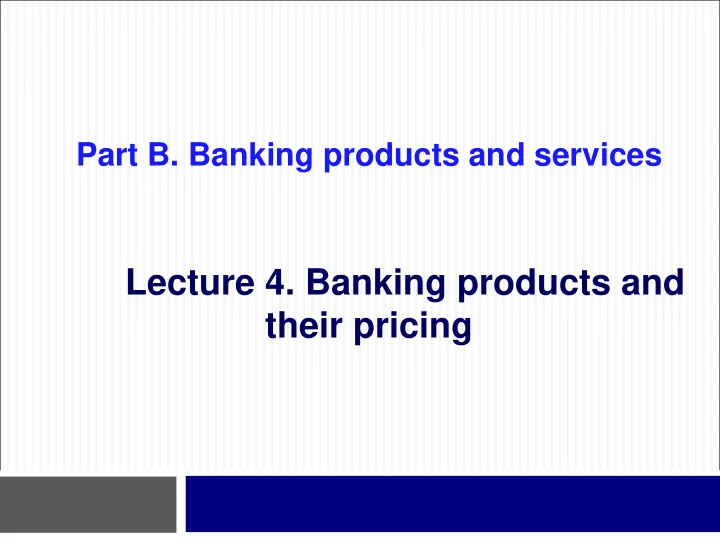 Part B. Banking products and services

Lecture 4. Banking products and their pricing